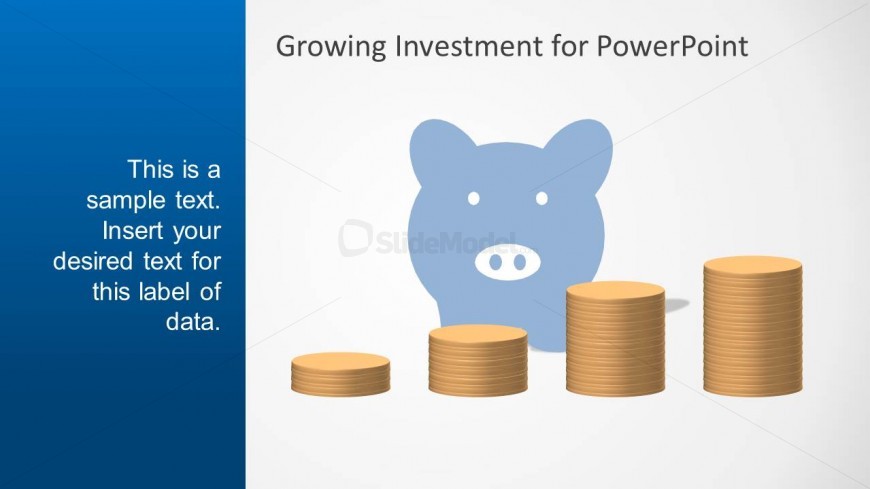 Growing Investment for PowerPoint

This is a sample text. Insert your desired text for this label of data.

SlideModel